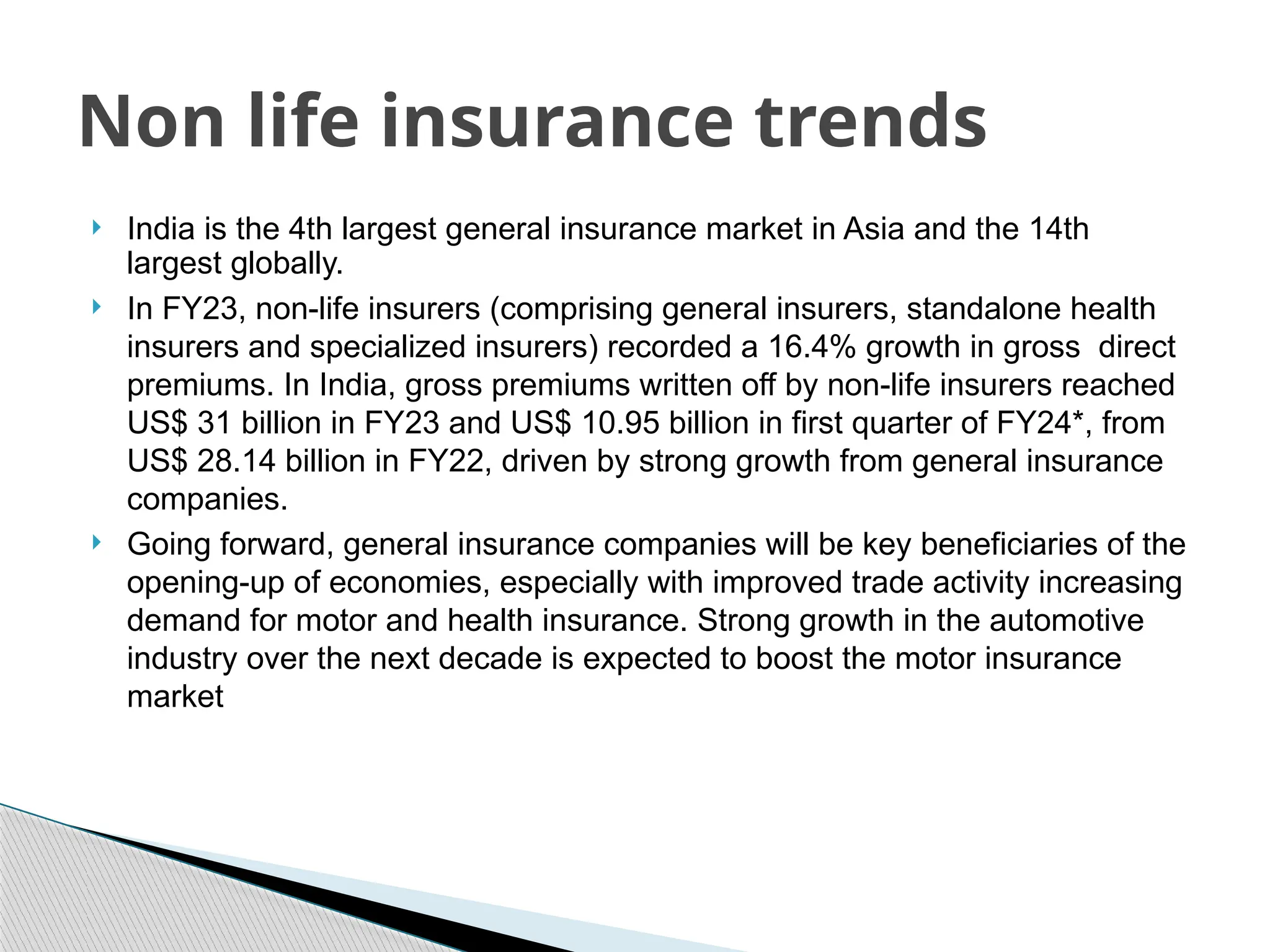 Non life insurance trends

India is the 4th largest general insurance market in Asia and the 14th largest globally.

In FY23, non-life insurers (comprising general insurers, standalone health insurers and specialized insurers) recorded a 16.4% growth in gross direct premiums. In India, gross premiums written off by non-life insurers reached US$ 31 billion in FY23 and US$ 10.95 billion in first quarter of FY24*, from US$ 28.14 billion in FY22, driven by strong growth from general insurance companies.

Going forward, general insurance companies will be key beneficiaries of the opening-up of economies, especially with improved trade activity increasing demand for motor and health insurance. Strong growth in the automotive industry over the next decade is expected to boost the motor insurance market